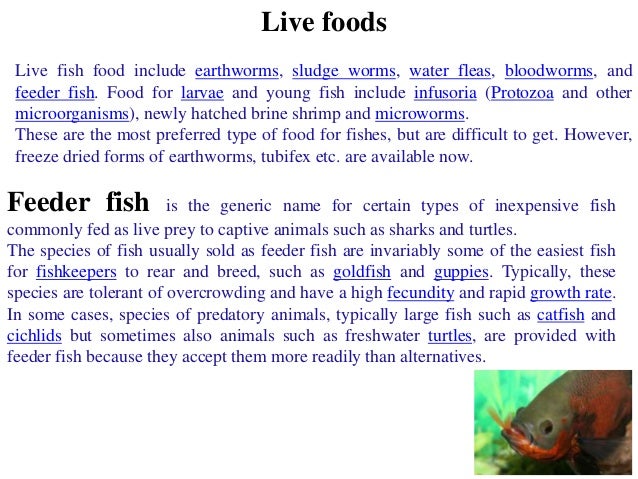 Live foods

Live fish food include earthworms, sludge worms, water fleas, bloodworms, and feeder fish. Food for larvae and young fish include infusoria (Protozoa and other microorganisms), newly hatched brine shrimp and microworms.
These are the most preferred type of food for fishes, but are difficult to get. However, freeze dried forms of earthworms, tubifex etc. are available now.

Feeder fish is the generic name for certain types of inexpensive fish commonly fed as live prey to captive animals such as sharks and turtles.
The species of fish usually sold as feeder fish are invariably some of the easiest fish for fishkeepers to rear and breed, such as goldfish and guppies. Typically, these species are tolerant of overcrowding and have a high fecundity and rapid growth rate.
In some cases, species of predatory animals, typically large fish such as catfish and cichlids but sometimes also animals such as freshwater turtles, are provided with feeder fish because they accept them more readily than alternatives.